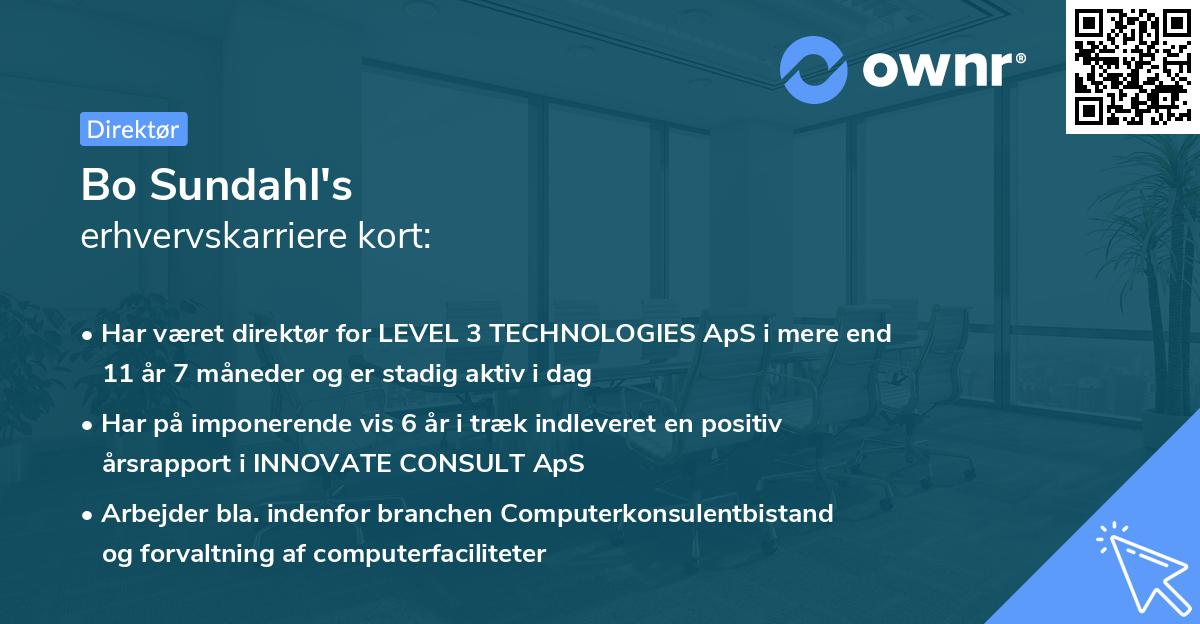 ownr®

Direktør

Bo Sundahl's
erhvervskarriere kort:

• Har været direktør for LEVEL 3 TECHNOLOGIES ApS i mere end 11 år 7 måneder og er stadig aktiv i dag

• Har på imponerende vis 6 år i træk indleveret en positiv årsrapport i INNOVATE CONSULT ApS

• Arbejder bla. indenfor branchen Computerkonsulentbistand og forvaltning af computerfaciliteter